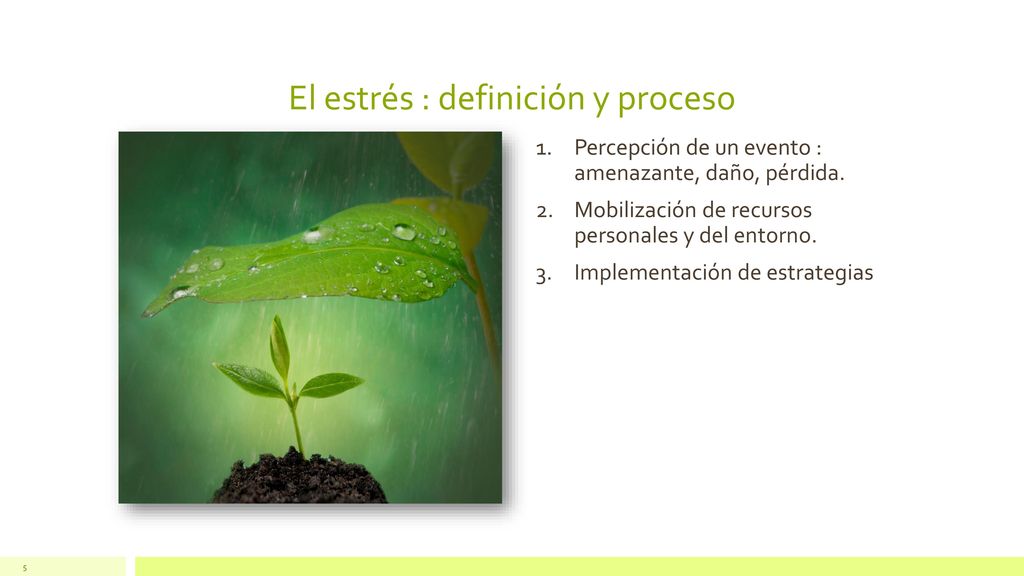 El estrés : definición y proceso

1. Percepción de un evento : amenazante, daño, pérdida.
2. Mobilización de recursos personales y del entorno.
3. Implementación de estrategias

5